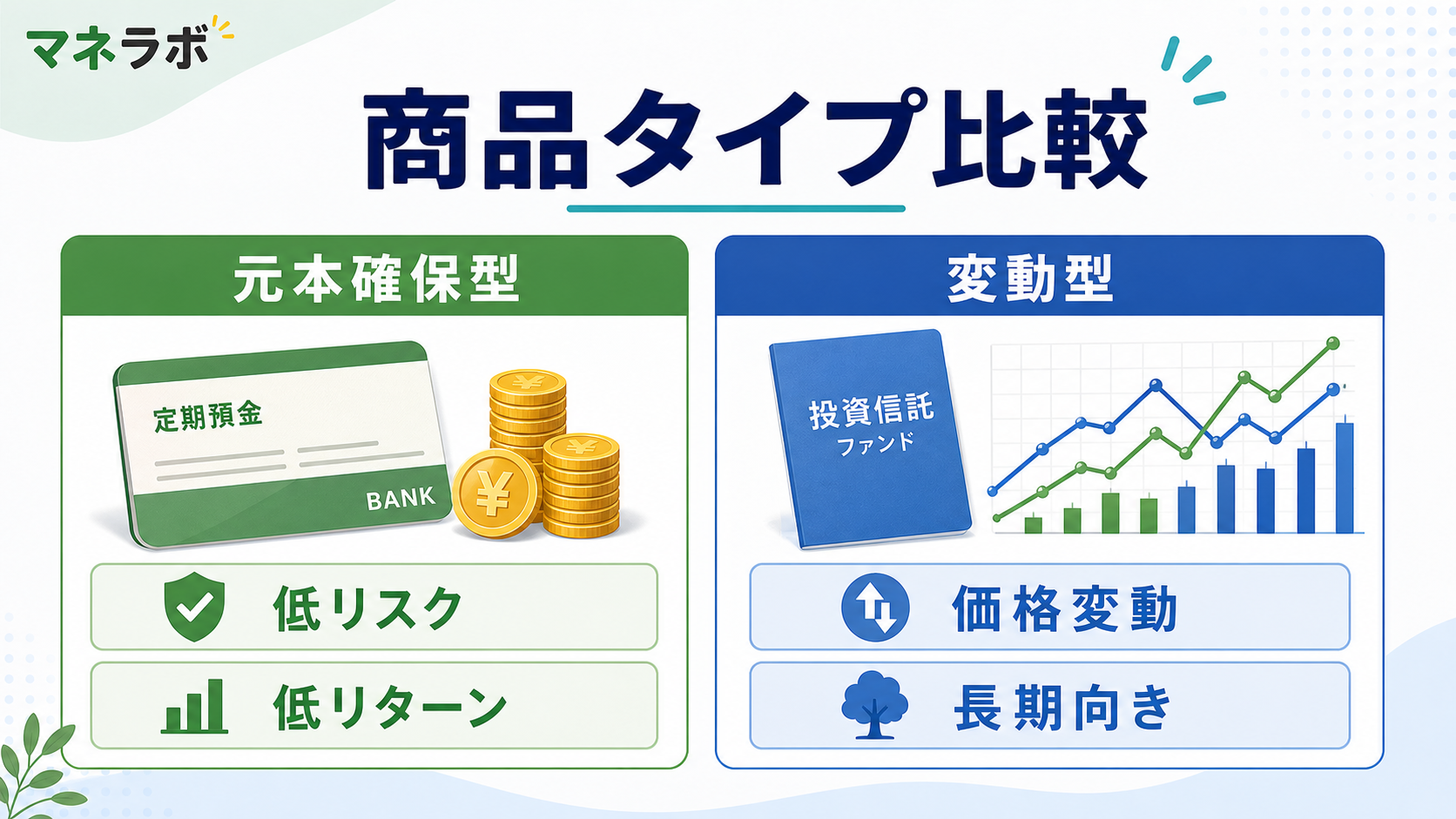 マネラボ

商品タイプ比較

元本確保型

定期預金

BANK

¥

低リスク

低リターン

変動型

投資信託
ファンド

価格変動

長期向き